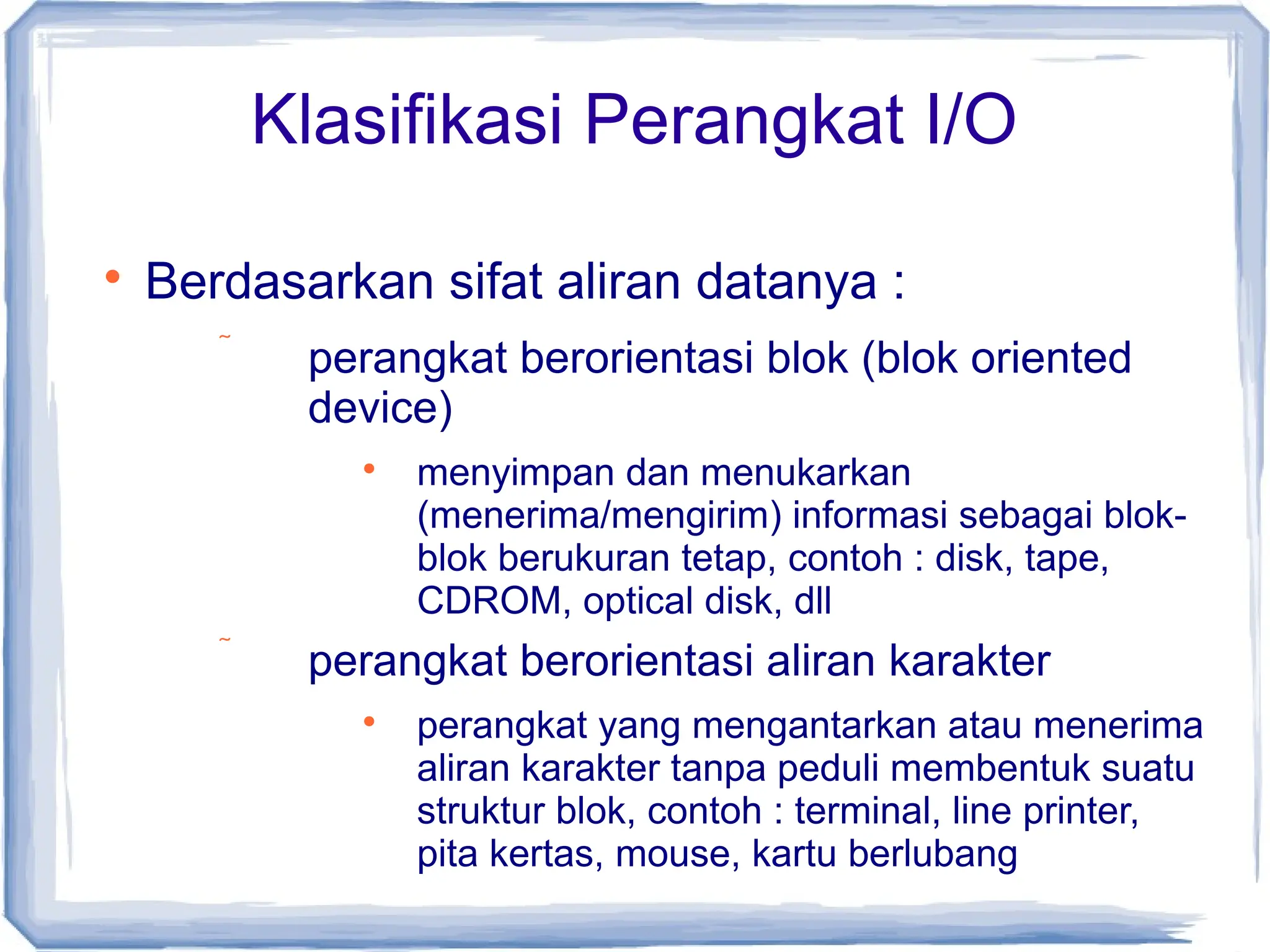 Klasifikasi Perangkat I/O

• Berdasarkan sifat aliran datanya :

~ perangkat berorientasi blok (blok oriented device)

• menyimpan dan menukarkan (menerima/mengirim) informasi sebagai blok-blok berukuran tetap, contoh : disk, tape, CDROM, optical disk, dll

~ perangkat berorientasi aliran karakter

• perangkat yang mengantarkan atau menerima aliran karakter tanpa peduli membentuk suatu struktur blok, contoh : terminal, line printer, pita kertas, mouse, kartu berlubang